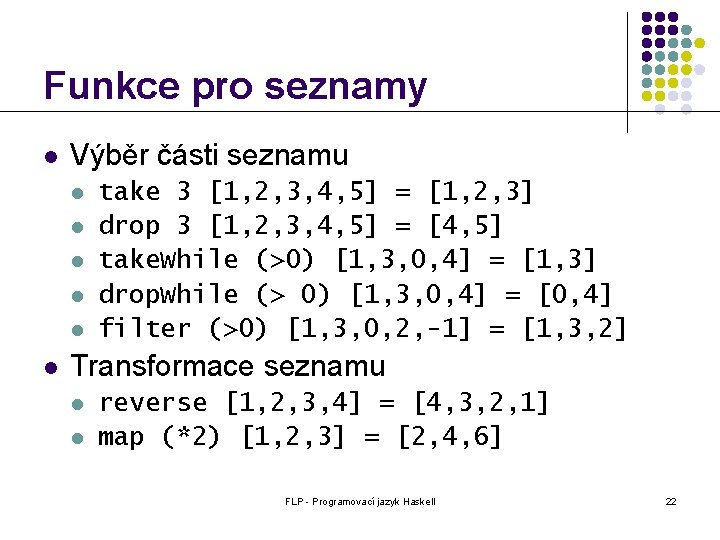 Funkce pro seznamy

- Výběr části seznamu
  - take 3 [1,2,3,4,5] = [1,2,3]
  - drop 3 [1,2,3,4,5] = [4,5]
  - takeWhile (>0) [1,3,0,4] = [1,3]
  - dropWhile (> 0) [1,3,0,4] = [0,4]
  - filter (>0) [1,3,0,2,-1] = [1,3,2]
- Transformace seznamu
  - reverse [1,2,3,4] = [4,3,2,1]
  - map (*2) [1,2,3] = [2,4,6]

FLP - Programovací jazyk Haskell

22